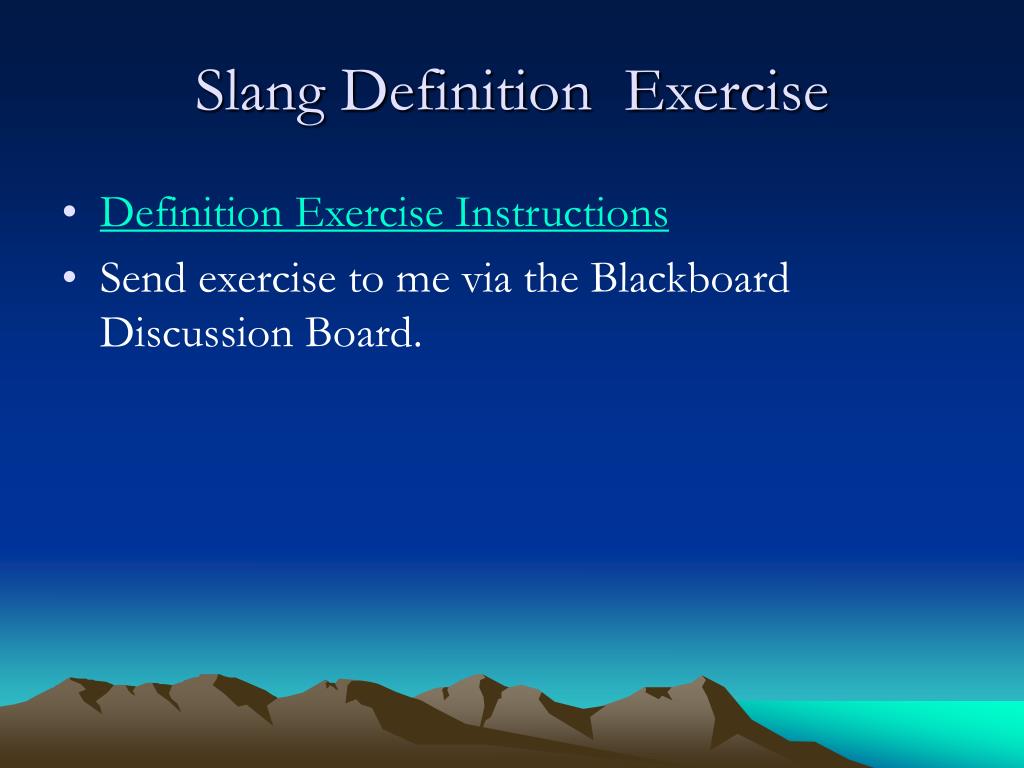 Slang Definition Exercise

• Definition Exercise Instructions
• Send exercise to me via the Blackboard Discussion Board.